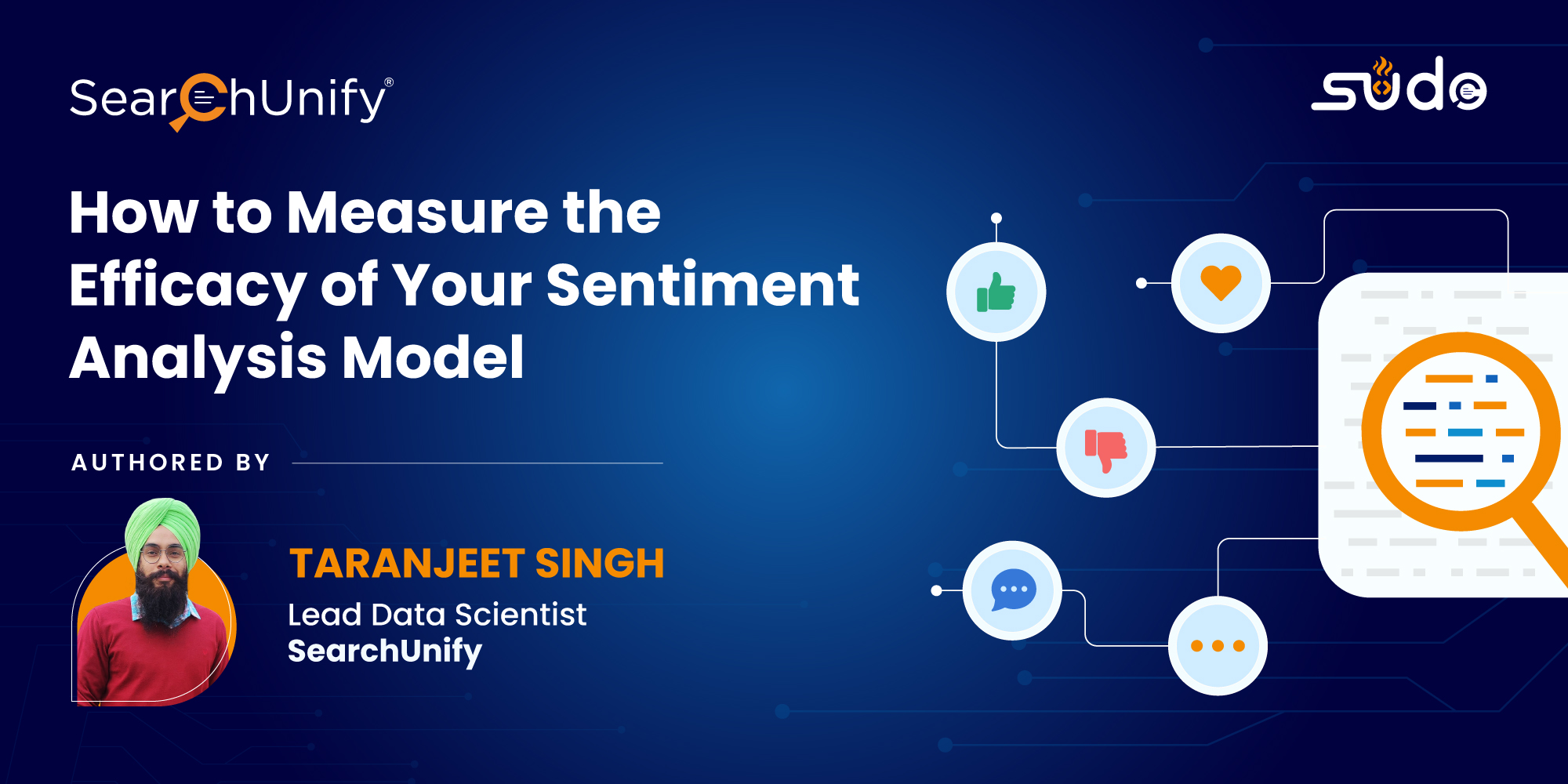 SearchUnify®

sudo

How to Measure the Efficacy of Your Sentiment Analysis Model

AUTHORED BY

TARANJEET SINGH
Lead Data Scientist
SearchUnify